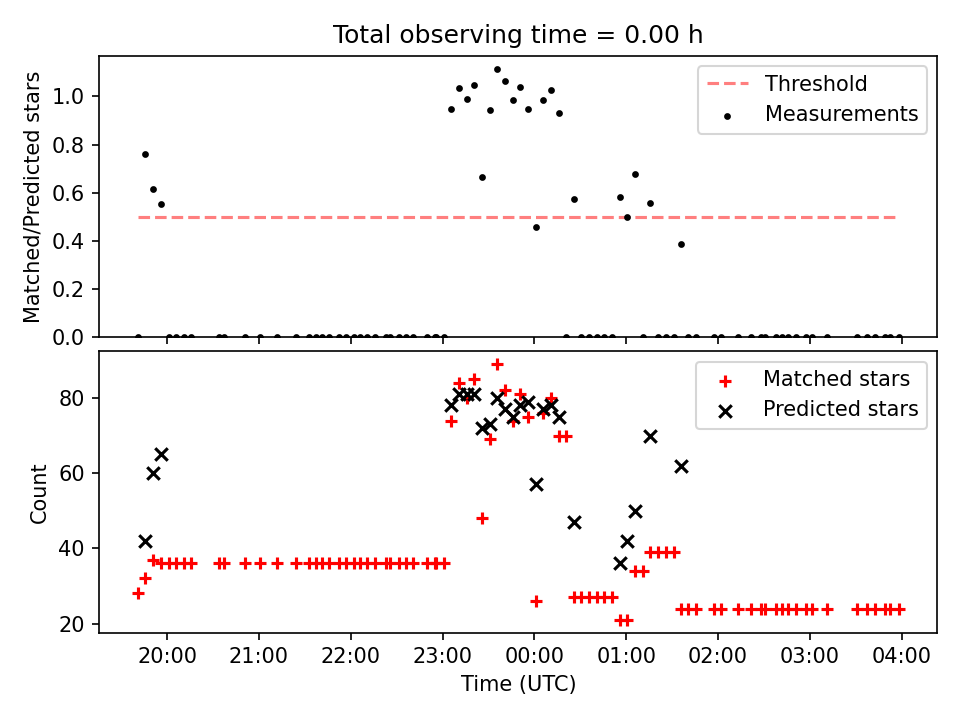 Total observing time = 0.00 h

Matched/Predicted stars

1.0
0.8
0.6
0.4
0.2
0.0

Threshold
Measurements

Count

80
60
40
20

Matched stars
Predicted stars

20:00
21:00
22:00
23:00
00:00
01:00
02:00
03:00
04:00

Time (UTC)